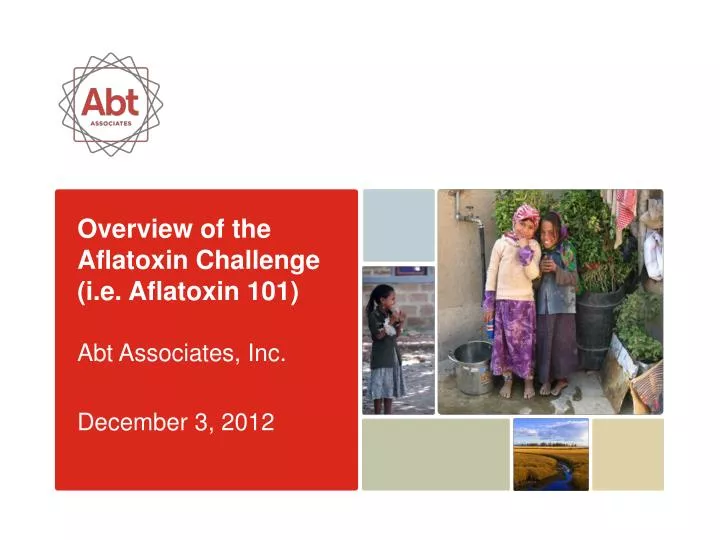 Abt
ASSOCIATES

Overview of the Aflatoxin Challenge (i.e. Aflatoxin 101)

Abt Associates, Inc.

December 3, 2012